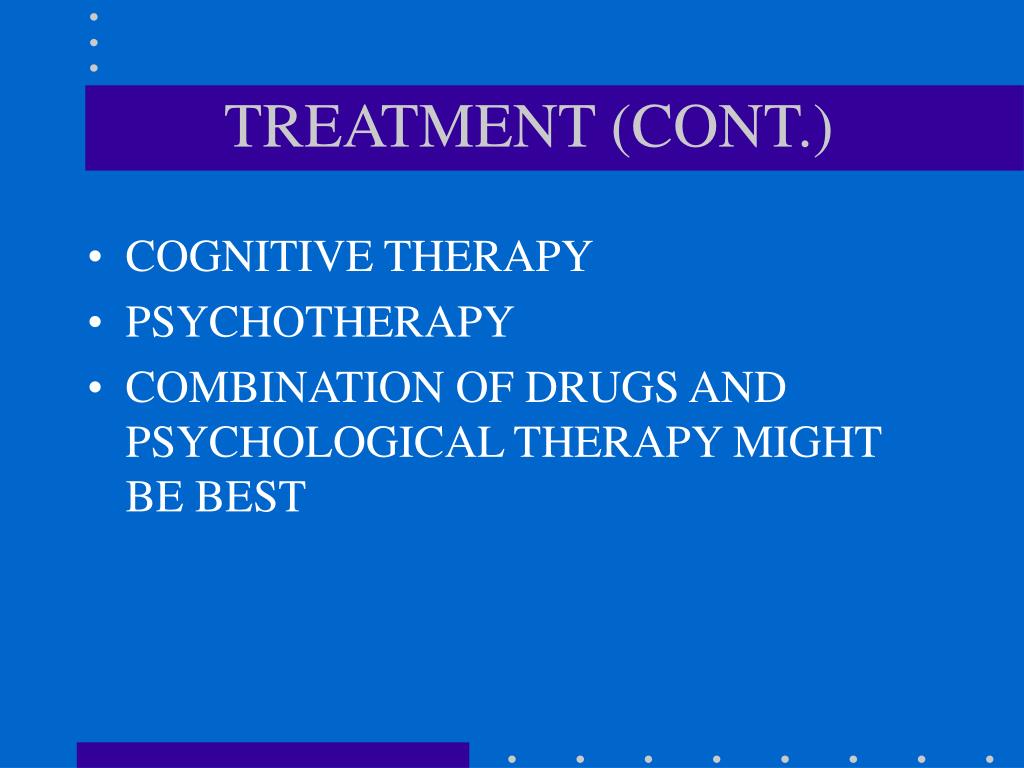 TREATMENT (CONT.)

• COGNITIVE THERAPY
• PSYCHOTHERAPY
• COMBINATION OF DRUGS AND PSYCHOLOGICAL THERAPY MIGHT BE BEST